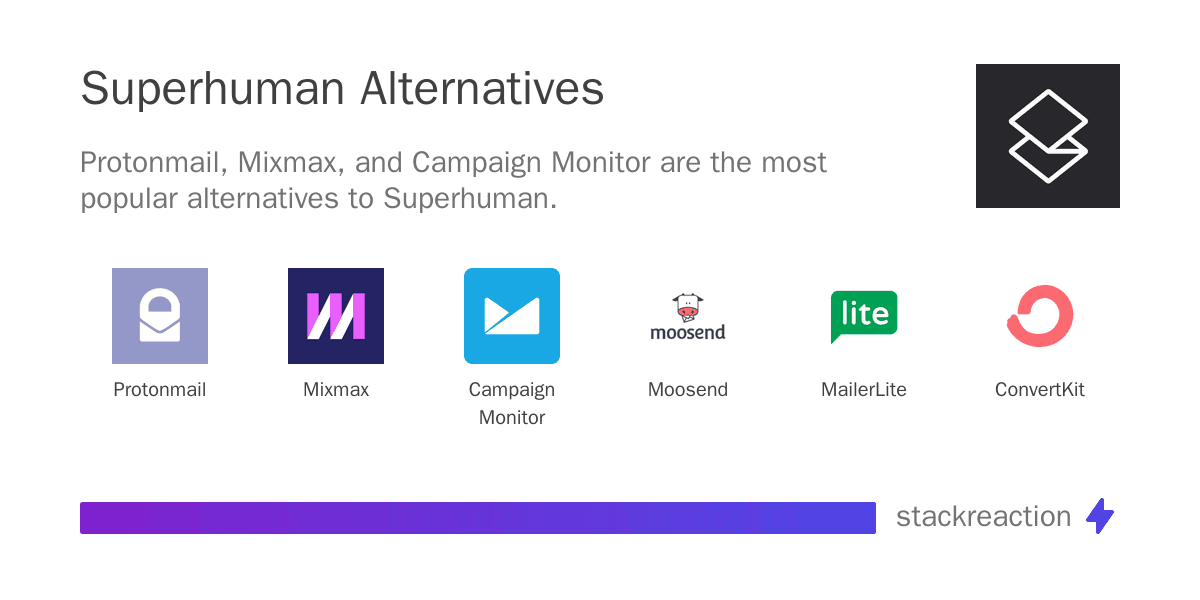 Superhuman Alternatives

Protonmail, Mixmax, and Campaign Monitor are the most popular alternatives to Superhuman.

Protonmail

Mixmax

Campaign Monitor

moosend

Moosend

lite

MailerLite

ConvertKit

stackreaction